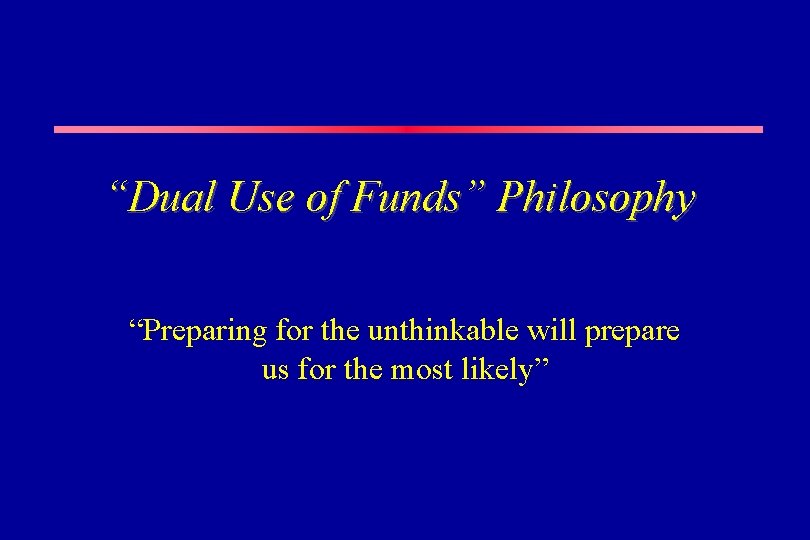 “Dual Use of Funds” Philosophy

“Preparing for the unthinkable will prepare us for the most likely”